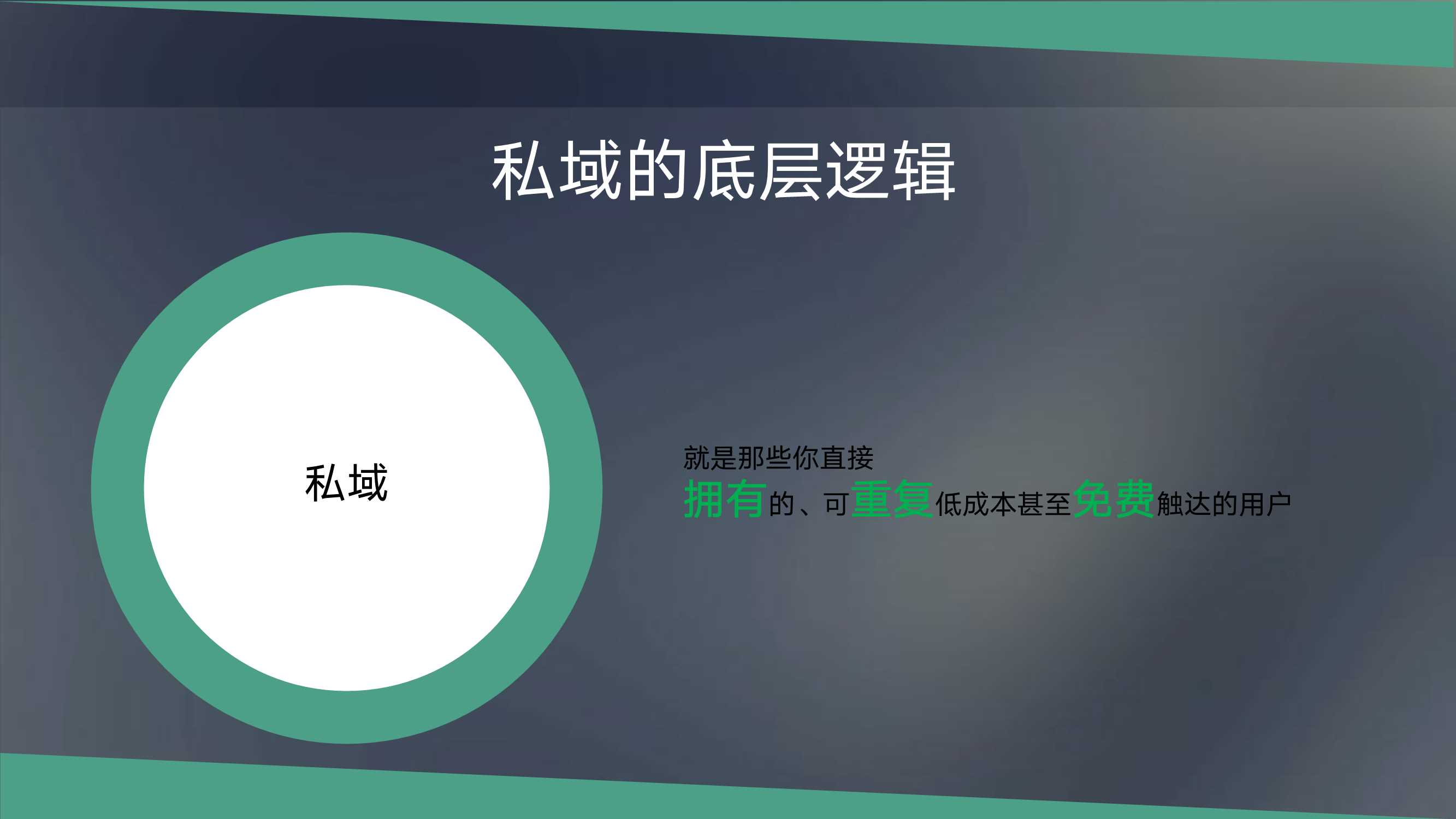 私域的底层逻辑

私域

就是那些你直接
拥有的、可重复低成本甚至免费触达的用户